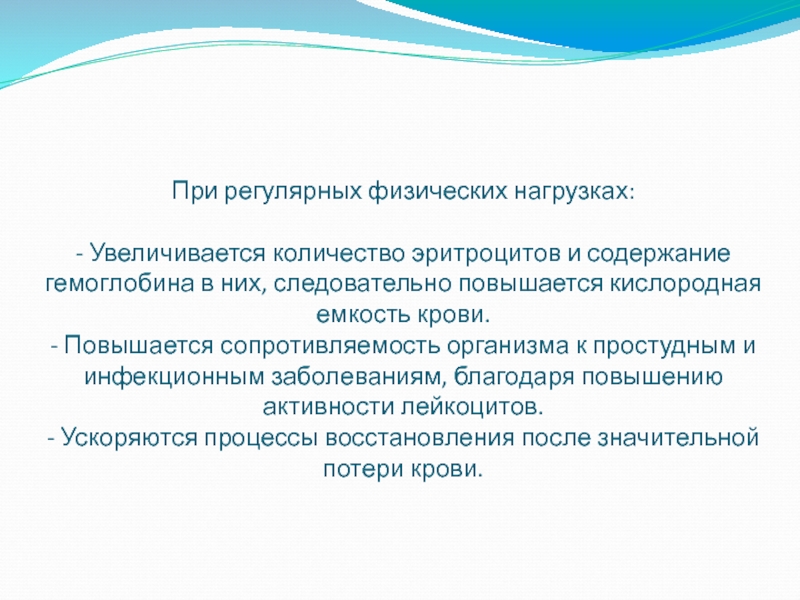 При регулярных физических нагрузках:

- Увеличивается количество эритроцитов и содержание гемоглобина в них, следовательно повышается кислородная емкость крови.
- Повышается сопротивляемость организма к простудным и инфекционным заболеваниям, благодаря повышению активности лейкоцитов.
- Ускоряются процессы восстановления после значительной потери крови.